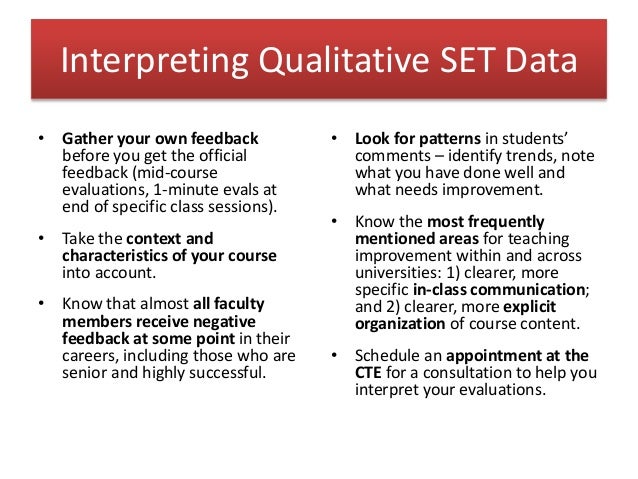 Interpreting Qualitative SET Data

• Gather your own feedback before you get the official feedback (mid-course evaluations, 1-minute evals at end of specific class sessions).

• Take the context and characteristics of your course into account.

• Know that almost all faculty members receive negative feedback at some point in their careers, including those who are senior and highly successful.

• Look for patterns in students' comments – identify trends, note what you have done well and what needs improvement.

• Know the most frequently mentioned areas for teaching improvement within and across universities: 1) clearer, more specific in-class communication; and 2) clearer, more explicit organization of course content.

• Schedule an appointment at the CTE for a consultation to help you interpret your evaluations.